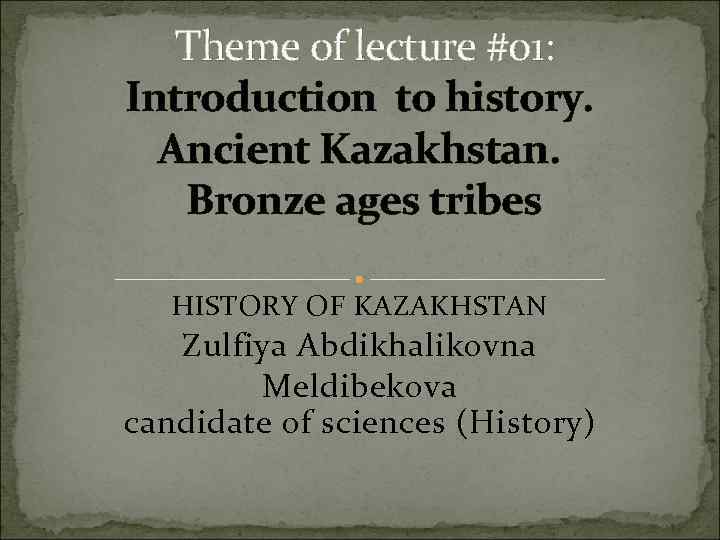 Theme of lecture #01:
Introduction to history. Ancient Kazakhstan. Bronze ages tribes

HISTORY OF KAZAKHSTAN
Zulfiya Abdikhalikovna Meldibekova
candidate of sciences (History)